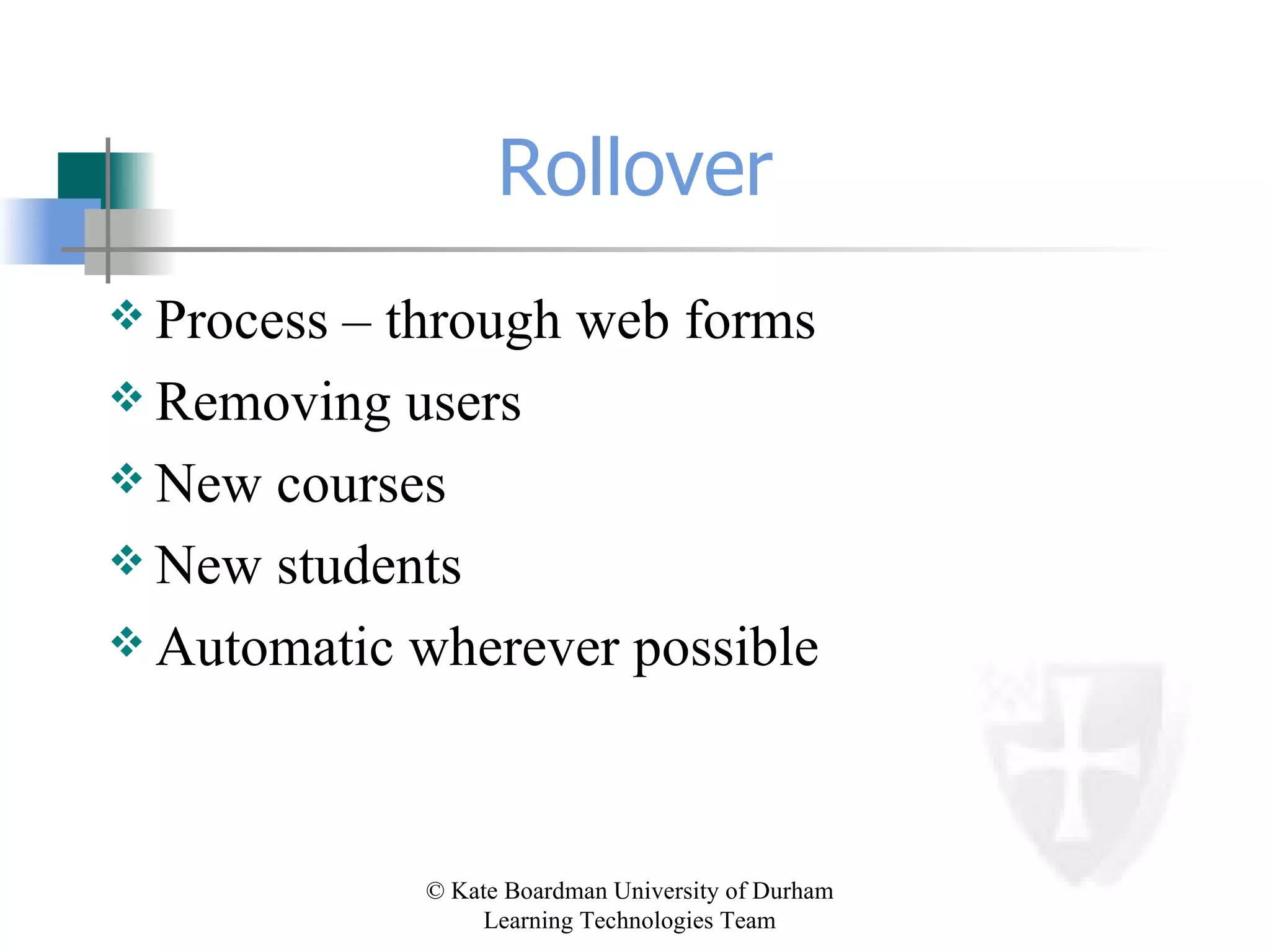 Rollover

❖ Process – through web forms
❖ Removing users
❖ New courses
❖ New students
❖ Automatic wherever possible

© Kate Boardman University of Durham
Learning Technologies Team